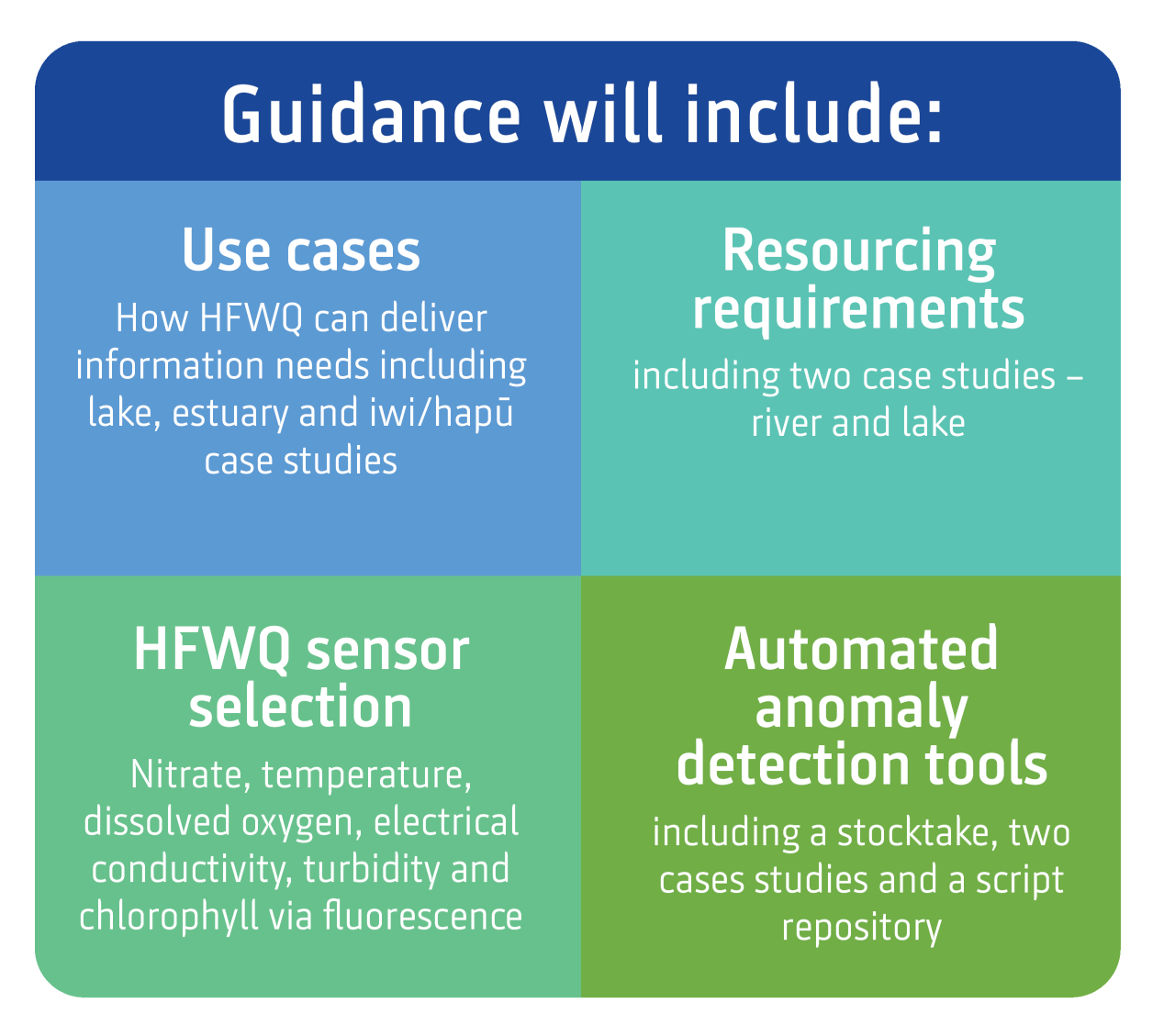 Guidance will include:

Use cases

How HFWQ can deliver information needs including lake, estuary and iwi/hapū case studies

Resourcing requirements

including two case studies – river and lake

HFWQ sensor selection

Nitrate, temperature, dissolved oxygen, electrical conductivity, turbidity and chlorophyll via fluorescence

Automated anomaly detection tools

including a stocktake, two cases studies and a script repository